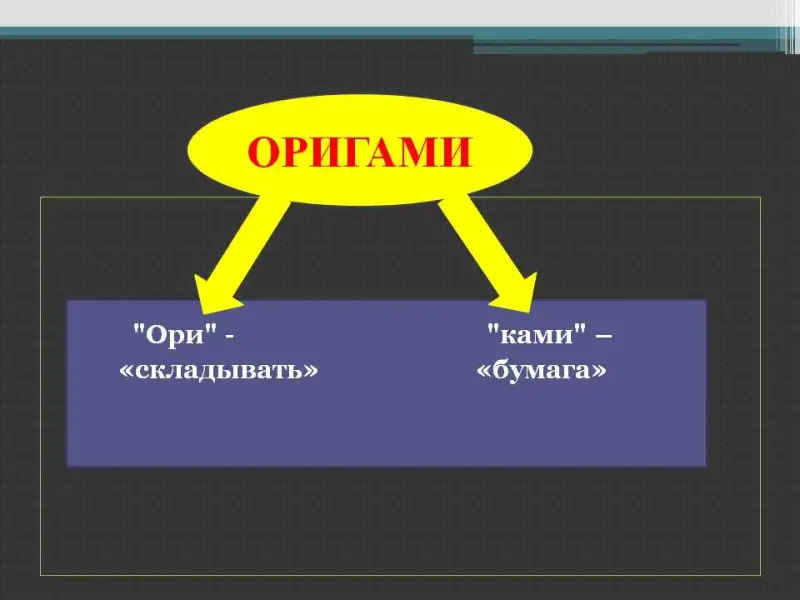 ОРИГАМИ

"Ори" - «складывать»

"ками" – «бумага»